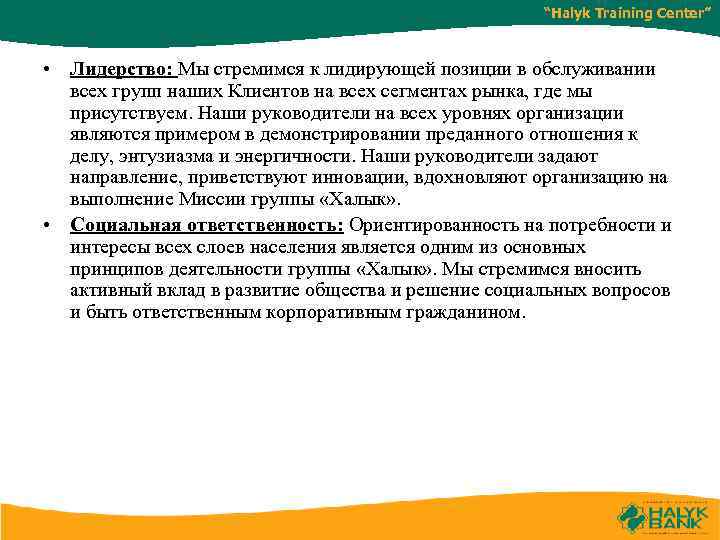 "Halyk Training Center"

• Лидерство: Мы стремимся к лидирующей позиции в обслуживании всех групп наших Клиентов на всех сегментах рынка, где мы присутствуем. Наши руководители на всех уровнях организации являются примером в демонстрировании преданного отношения к делу, энтузиазма и энергичности. Наши руководители задают направление, приветствуют инновации, вдохновляют организацию на выполнение Миссии группы «Халык».

• Социальная ответственность: Ориентированность на потребности и интересы всех слоев населения является одним из основных принципов деятельности группы «Халык». Мы стремимся вносить активный вклад в развитие общества и решение социальных вопросов и быть ответственным корпоративным гражданином.

HALYK BANK